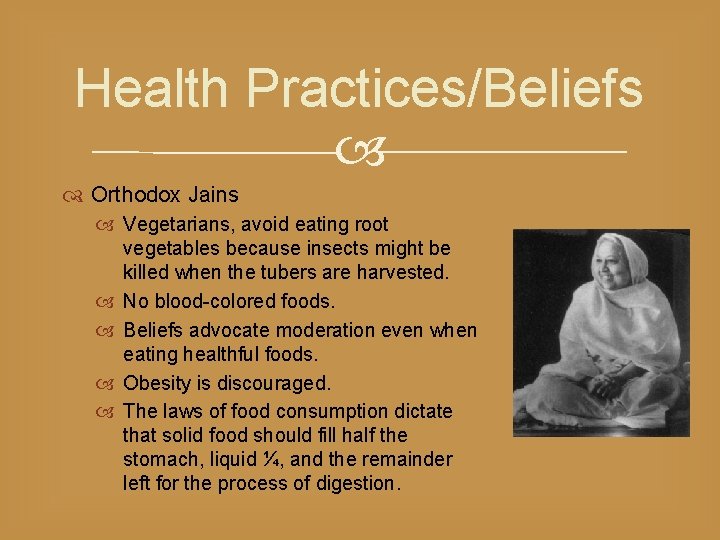 Health Practices/Beliefs

Orthodox Jains

Vegetarians, avoid eating root vegetables because insects might be killed when the tubers are harvested.

No blood-colored foods.

Beliefs advocate moderation even when eating healthful foods.

Obesity is discouraged.

The laws of food consumption dictate that solid food should fill half the stomach, liquid ¼, and the remainder left for the process of digestion.